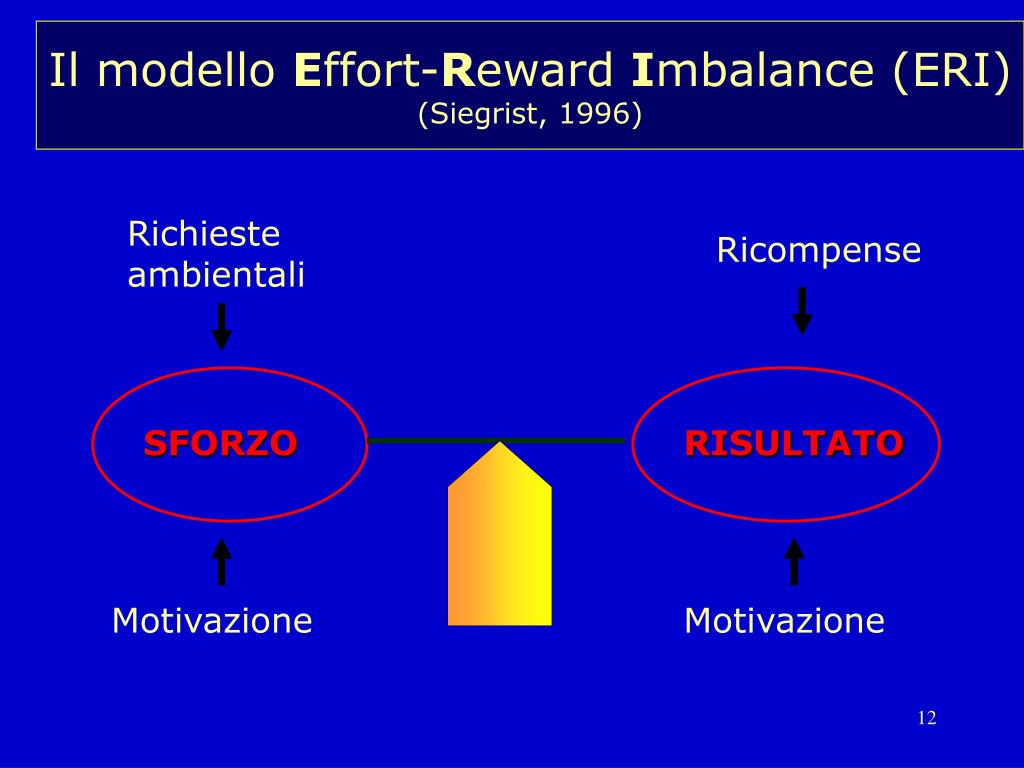 Il modello Effort-Reward Imbalance (ERI)
(Siegrist, 1996)

Richieste ambientali

Ricompense

SFORZO

RISULTATO

Motivazione

Motivazione

12